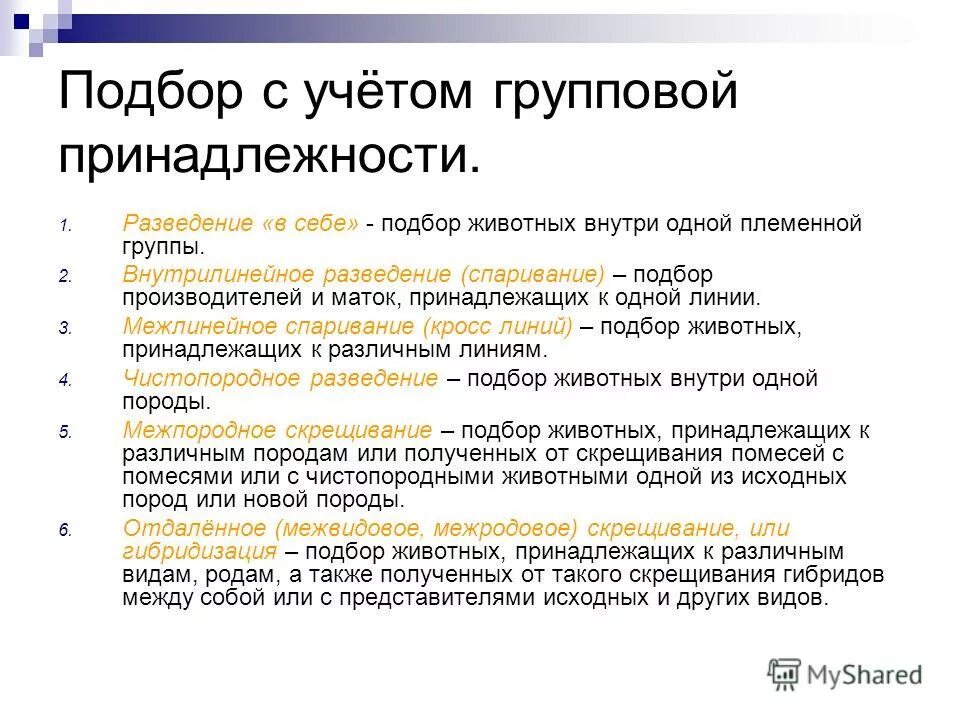 Подбор с учётом групповой принадлежности.

1. Разведение «в себе» - подбор животных внутри одной племенной группы.
2. Внутрилинейное разведение (спаривание) – подбор производителей и маток, принадлежащих к одной линии.
3. Межлинейное спаривание (кросс линий) – подбор животных, принадлежащих к различным линиям.
4. Чистопородное разведение – подбор животных внутри одной породы.
5. Межпородное скрещивание – подбор животных, принадлежащих к различным породам или полученных от скрещивания помесей с помесями или с чистопородными животными одной из исходных пород или новой породы.
6. Отдалённое (межвидовое, межродовое) скрещивание, или гибридизация – подбор животных, принадлежащих к различным видам, родам, а также полученных от такого скрещивания гибридов между собой или с представителями исходных и других видов.

MyShared